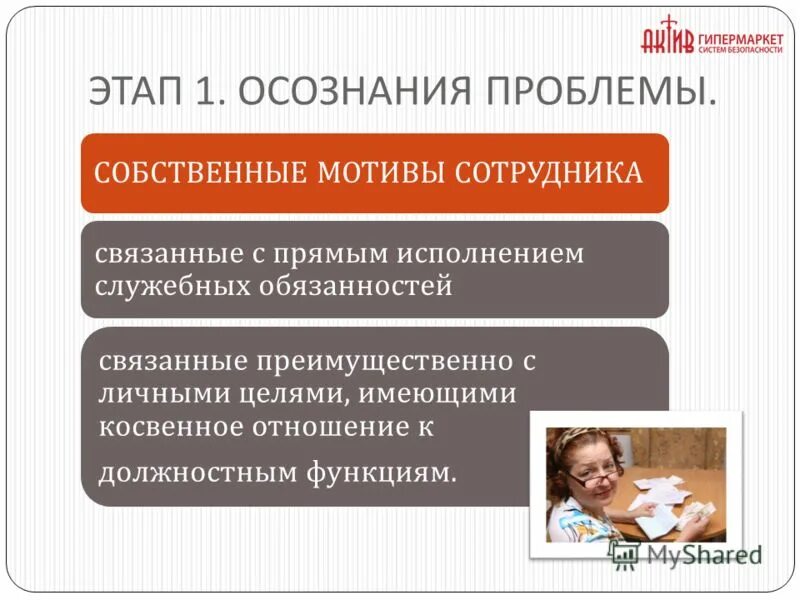 АКТИВ ГИПЕРМАРКЕТ СИСТЕМ БЕЗОПАСНОСТИ

ЭТАП 1. ОСОЗНАНИЯ ПРОБЛЕМЫ.

СОБСТВЕННЫЕ МОТИВЫ СОТРУДНИКА

связанные с прямым исполнением служебных обязанностей

связанные преимущественно с личными целями, имеющими косвенное отношение к должностным функциям.

MyShared